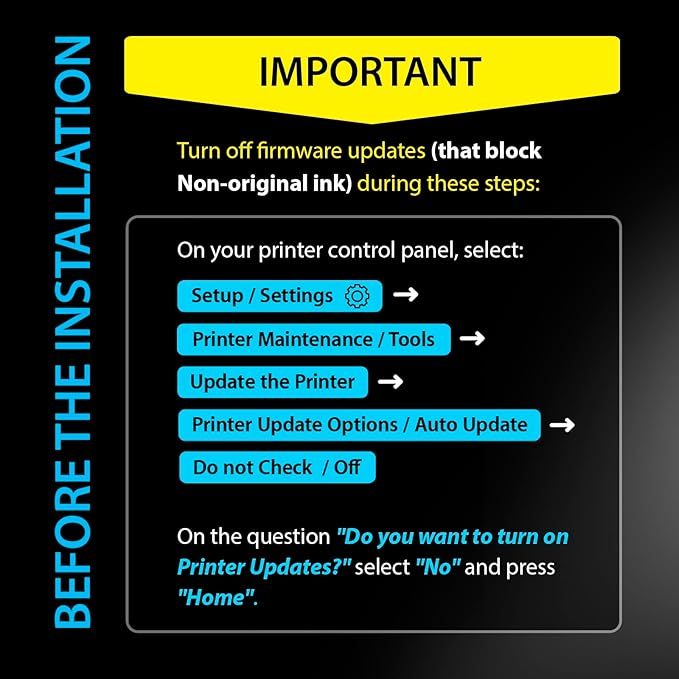 BEFORE THE INSTALLATION

IMPORTANT

Turn off firmware updates (that block Non-original ink) during these steps:

On your printer control panel, select:

Setup / Settings →

Printer Maintenance / Tools →

Update the Printer →

Printer Update Options / Auto Update →

Do not Check / Off

On the question "Do you want to turn on Printer Updates?" select "No" and press "Home".